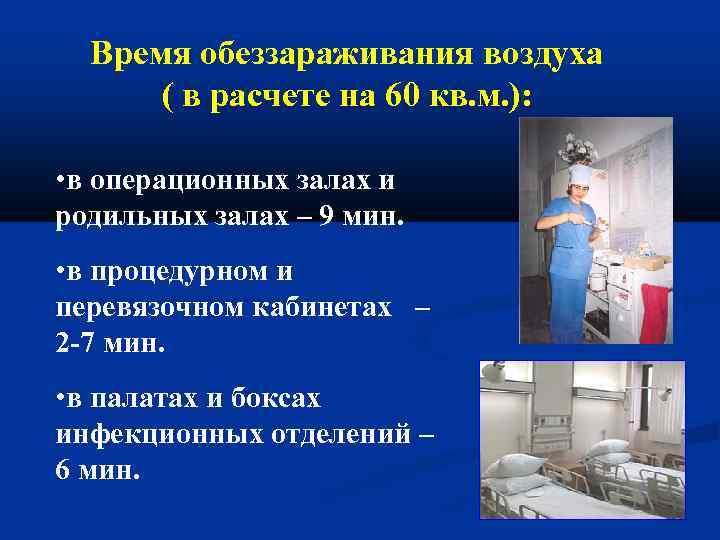 Время обеззараживания воздуха ( в расчете на 60 кв.м.):

•в операционных залах и родильных залах – 9 мин.

•в процедурном и перевязочном кабинетах – 2-7 мин.

•в палатах и боксах инфекционных отделений – 6 мин.